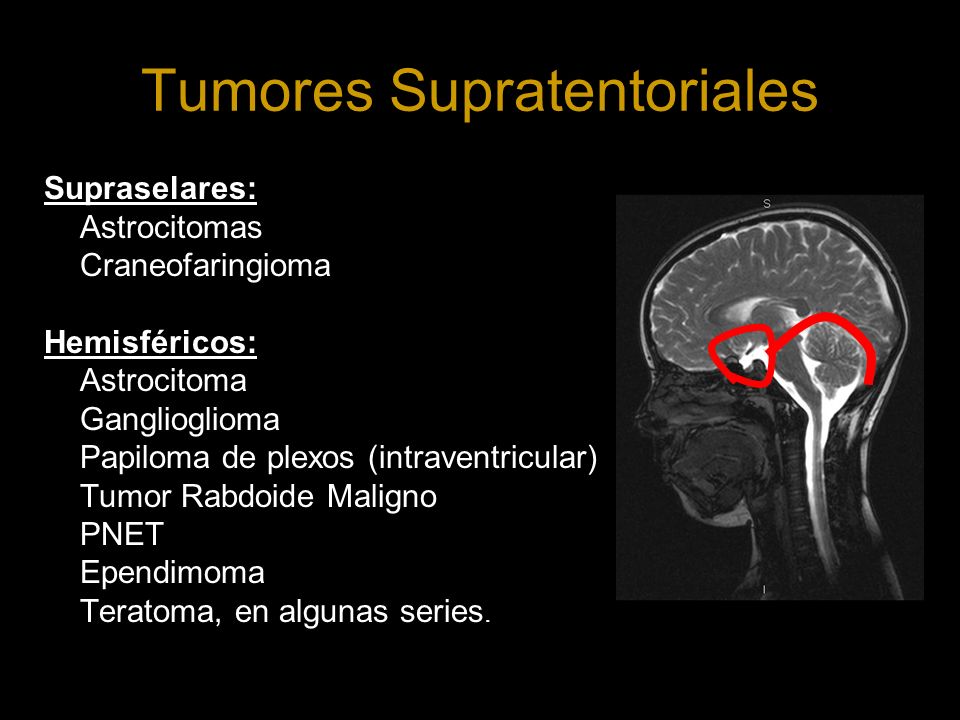 Tumores Supratentoriales

Supraselares:
Astrocitomas
Craneofaringioma

Hemisféricos:
Astrocitoma
Ganglioglioma
Papiloma de plexos (intraventricular)
Tumor Rabdoide Maligno
PNET
Ependimoma
Teratoma, en algunas series.

S

I